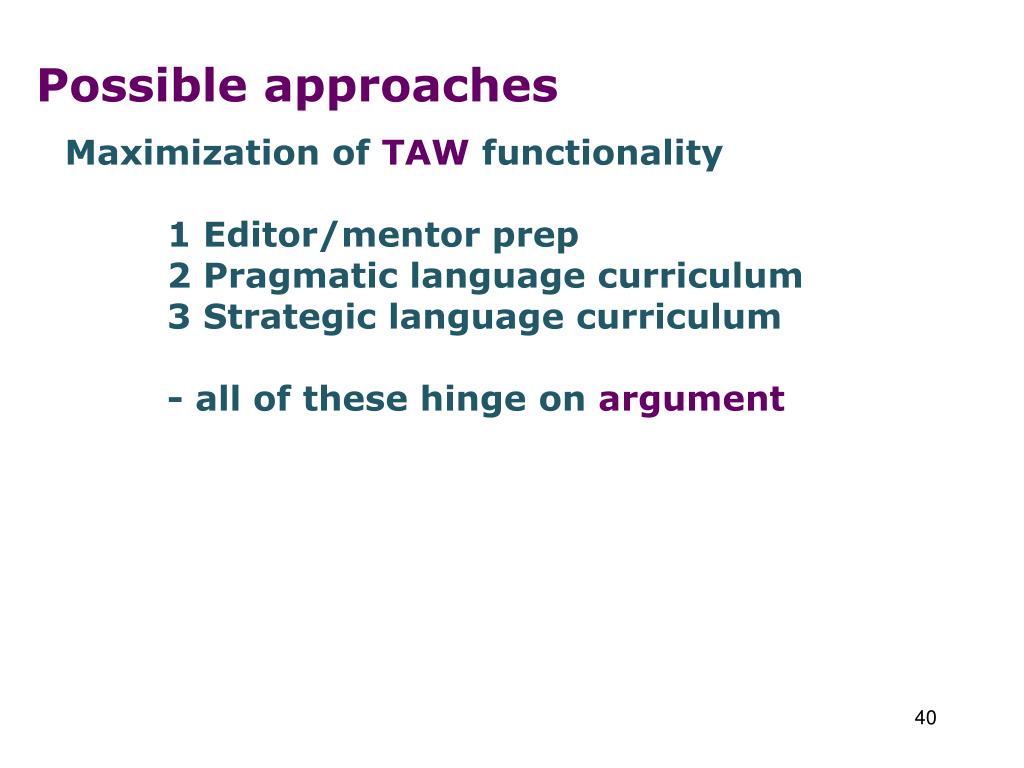 Possible approaches

Maximization of TAW functionality

1 Editor/mentor prep
2 Pragmatic language curriculum
3 Strategic language curriculum

- all of these hinge on argument

40